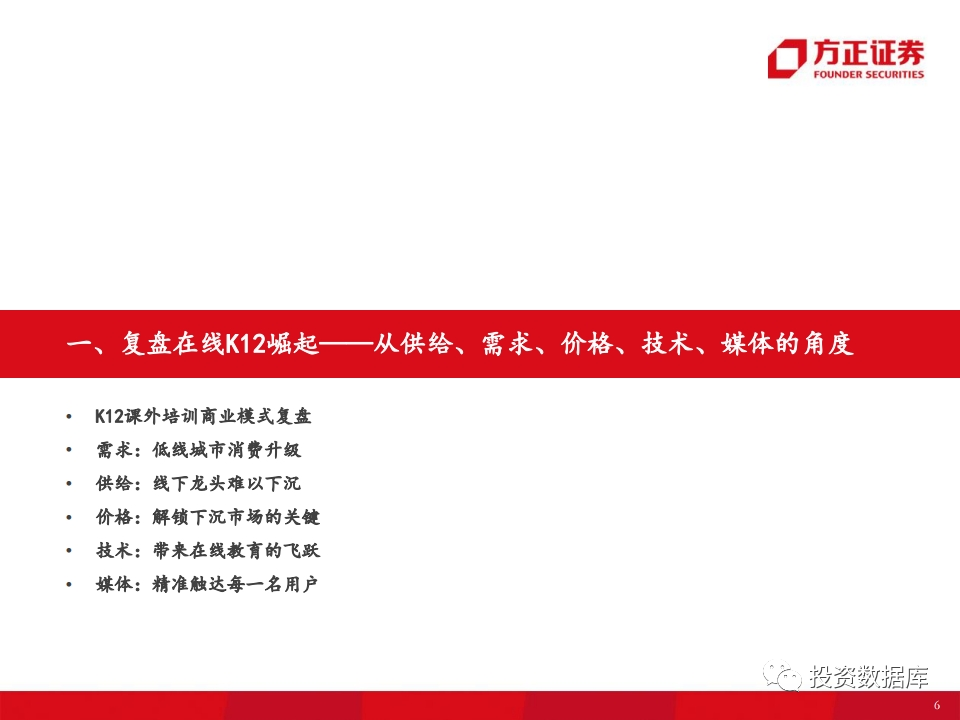 方正证券
FOUNDER SECURITIES

一、复盘在线K12崛起——从供给、需求、价格、技术、媒体的角度

• K12课外培训商业模式复盘
• 需求：低线城市消费升级
• 供给：线下龙头难以下沉
• 价格：解锁下沉市场的关键
• 技术：带来在线教育的飞跃
• 媒体：精准触达每一名用户

投资数据库

6